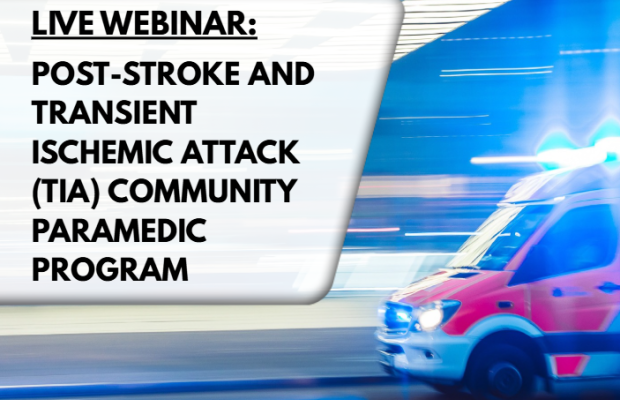 LIVE WEBINAR:

POST-STROKE AND TRANSIENT ISCHEMIC ATTACK (TIA) COMMUNITY PARAMEDIC PROGRAM